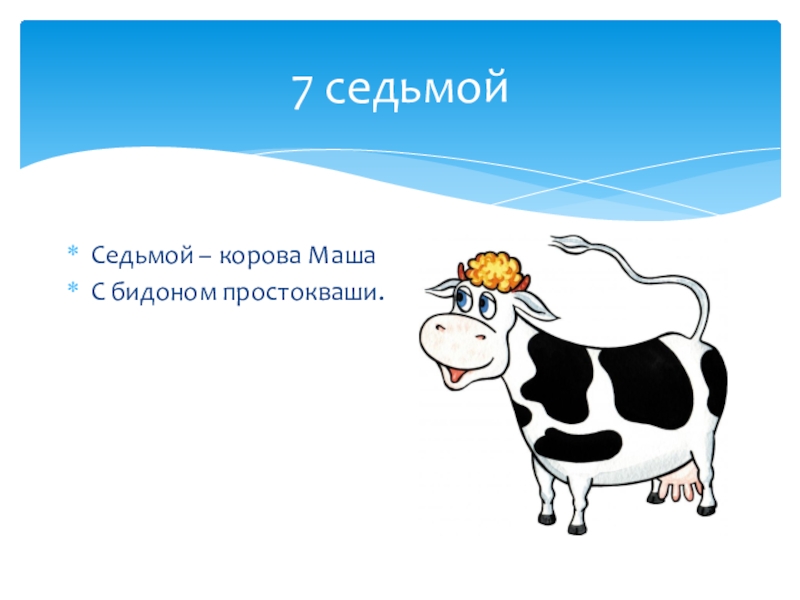 7 седьмой

* Седьмой – корова Маша
* С бидоном простокваши.